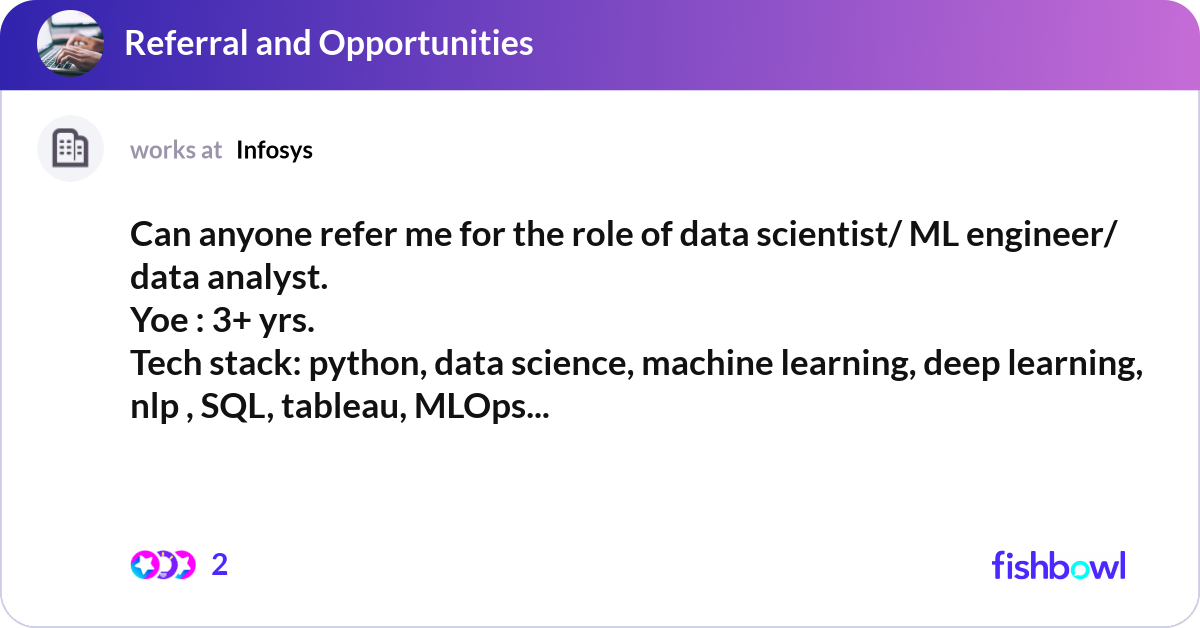 Referral and Opportunities

works at Infosys

Can anyone refer me for the role of data scientist/ ML engineer/ data analyst.
Yoe : 3+ yrs.
Tech stack: python, data science, machine learning, deep learning, nlp , SQL, tableau, MLOps...

2

fishbowl